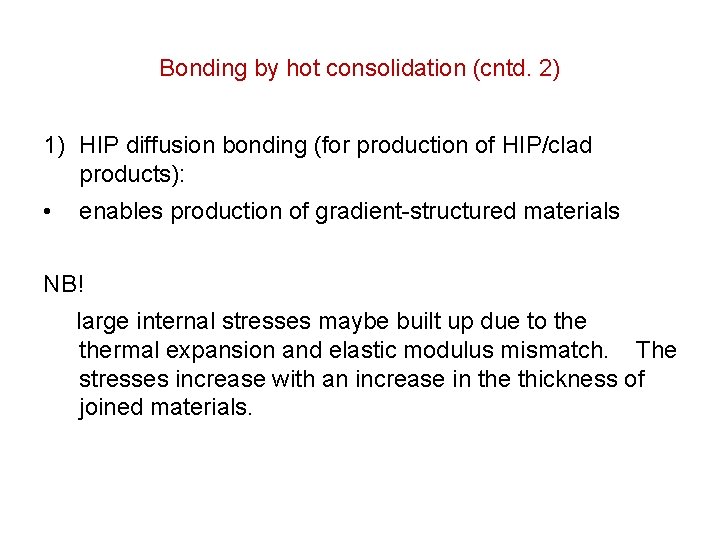 Bonding by hot consolidation (cntd. 2)

1) HIP diffusion bonding (for production of HIP/clad products):

• enables production of gradient-structured materials

NB!

large internal stresses maybe built up due to the thermal expansion and elastic modulus mismatch. The stresses increase with an increase in the thickness of joined materials.